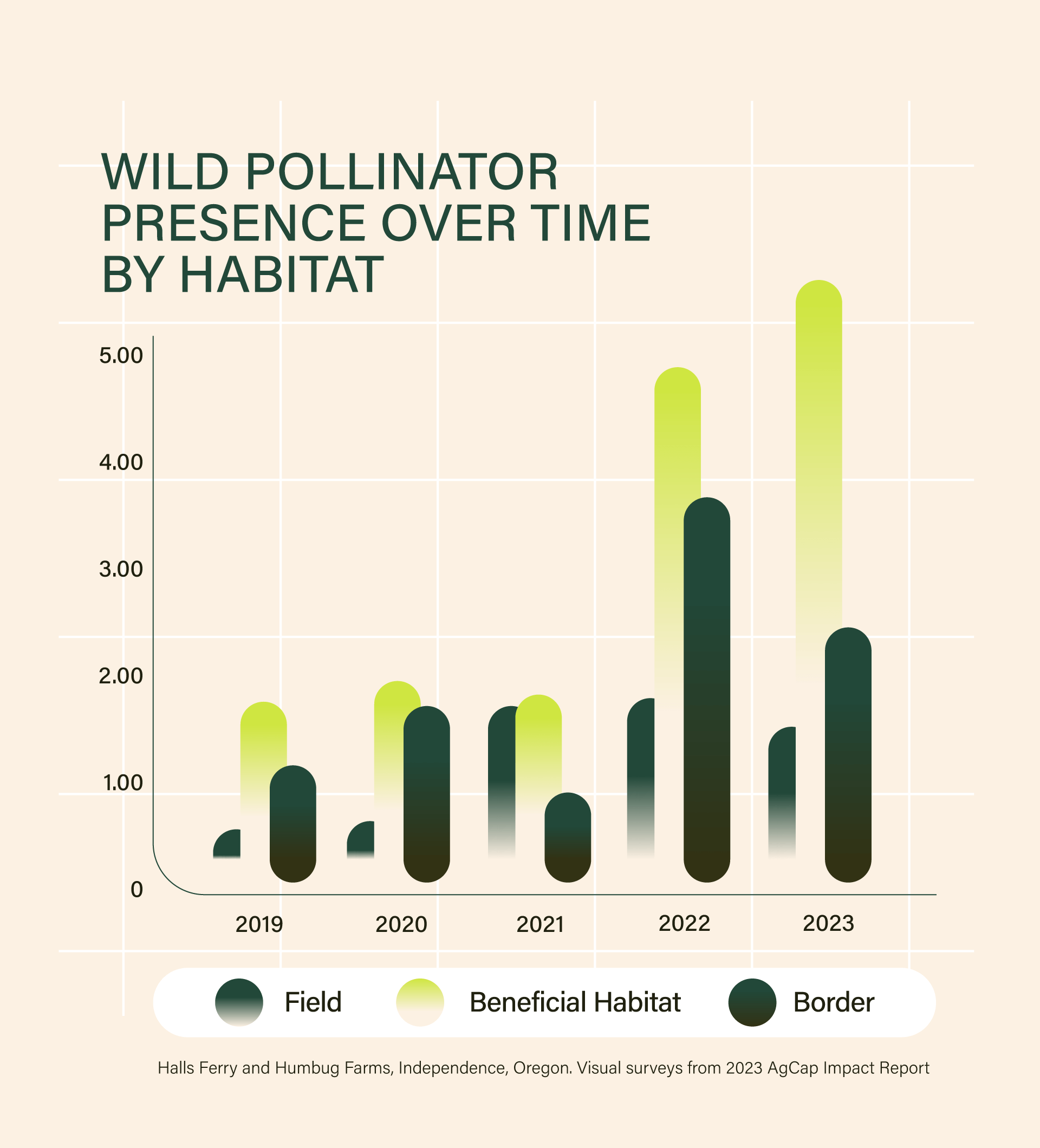 WILD POLLINATOR PRESENCE OVER TIME BY HABITAT

5.00
4.00
3.00
2.00
1.00
0

2019
2020
2021
2022
2023

Field
Beneficial Habitat
Border

Halls Ferry and Humbug Farms, Independence, Oregon. Visual surveys from 2023 AgCap Impact Report